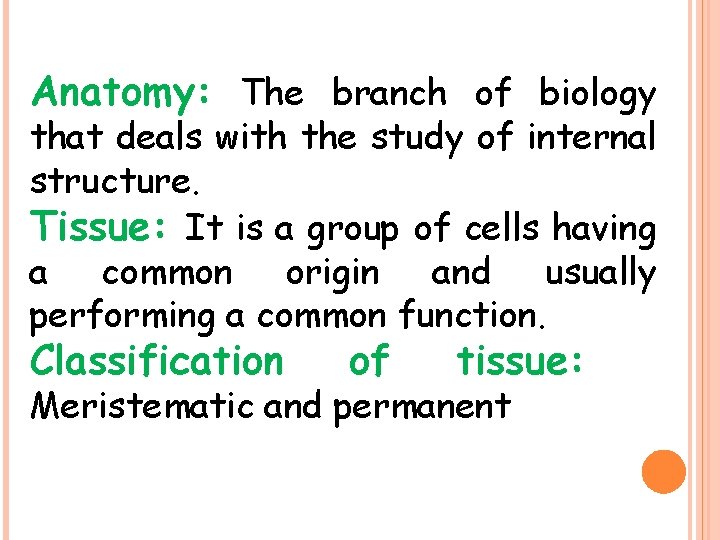 Anatomy: The branch of biology that deals with the study of internal structure.

Tissue: It is a group of cells having a common origin and usually performing a common function.

Classification of tissue: Meristematic and permanent